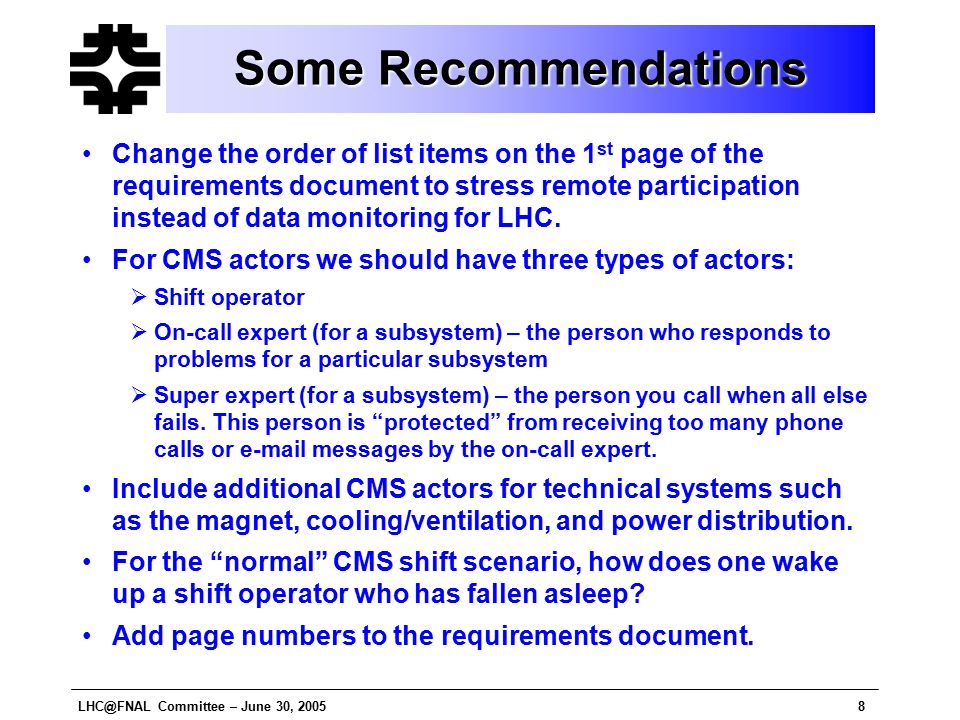 Some Recommendations

• Change the order of list items on the 1$^{st}$ page of the requirements document to stress remote participation instead of data monitoring for LHC.

• For CMS actors we should have three types of actors:

➢ Shift operator

➢ On-call expert (for a subsystem) – the person who responds to problems for a particular subsystem

➢ Super expert (for a subsystem) – the person you call when all else fails. This person is “protected” from receiving too many phone calls or e-mail messages by the on-call expert.

• Include additional CMS actors for technical systems such as the magnet, cooling/ventilation, and power distribution.

• For the “normal” CMS shift scenario, how does one wake up a shift operator who has fallen asleep?

• Add page numbers to the requirements document.

LHC@FNAL Committee – June 30, 2005

8